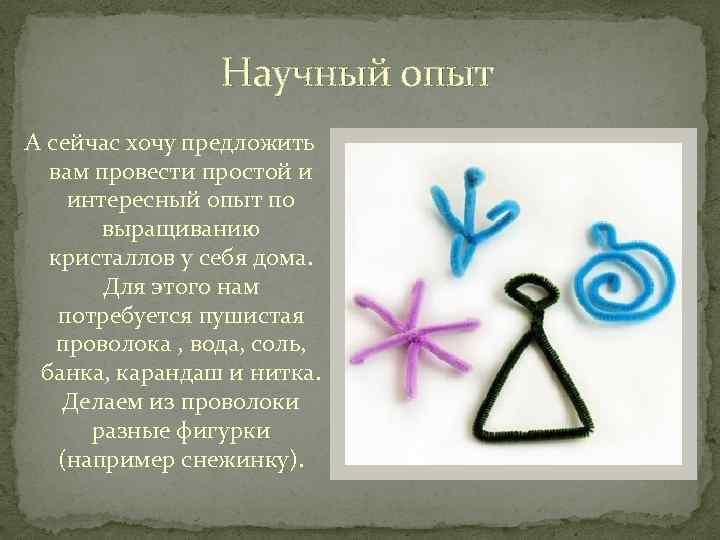 Научный опыт

А сейчас хочу предложить вам провести простой и интересный опыт по выращиванию кристаллов у себя дома. Для этого нам потребуется пушистая проволока , вода, соль, банка, карандаш и нитка. Делаем из проволоки разные фигурки (например снежинку).